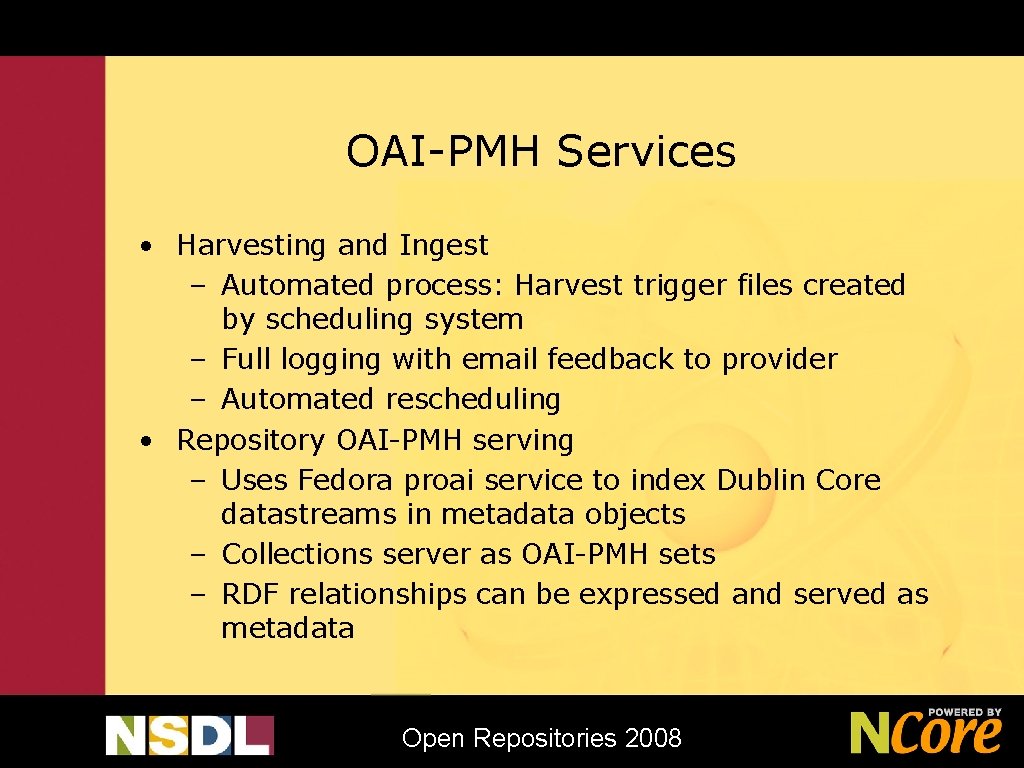 OAI-PMH Services

• Harvesting and Ingest
  – Automated process: Harvest trigger files created by scheduling system
  – Full logging with email feedback to provider
  – Automated rescheduling
• Repository OAI-PMH serving
  – Uses Fedora proai service to index Dublin Core datastreams in metadata objects
  – Collections server as OAI-PMH sets
  – RDF relationships can be expressed and served as metadata

NSDL

Open Repositories 2008

POWERED BY NCore